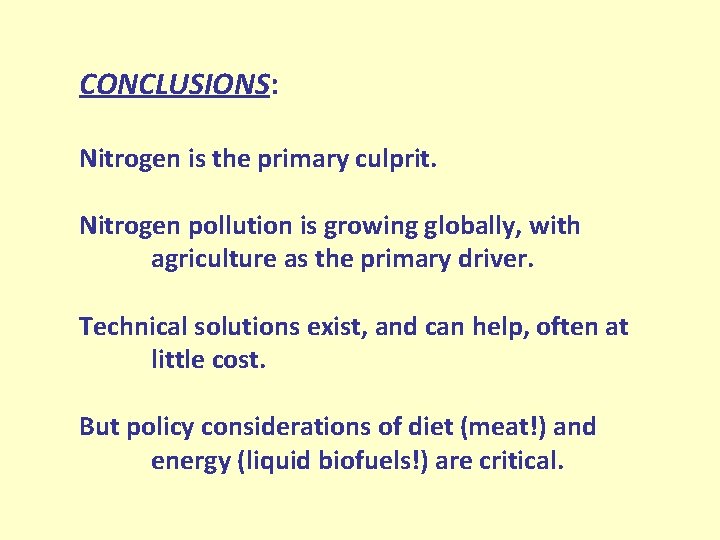 CONCLUSIONS:

Nitrogen is the primary culprit.

Nitrogen pollution is growing globally, with agriculture as the primary driver.

Technical solutions exist, and can help, often at little cost.

But policy considerations of diet (meat!) and energy (liquid biofuels!) are critical.